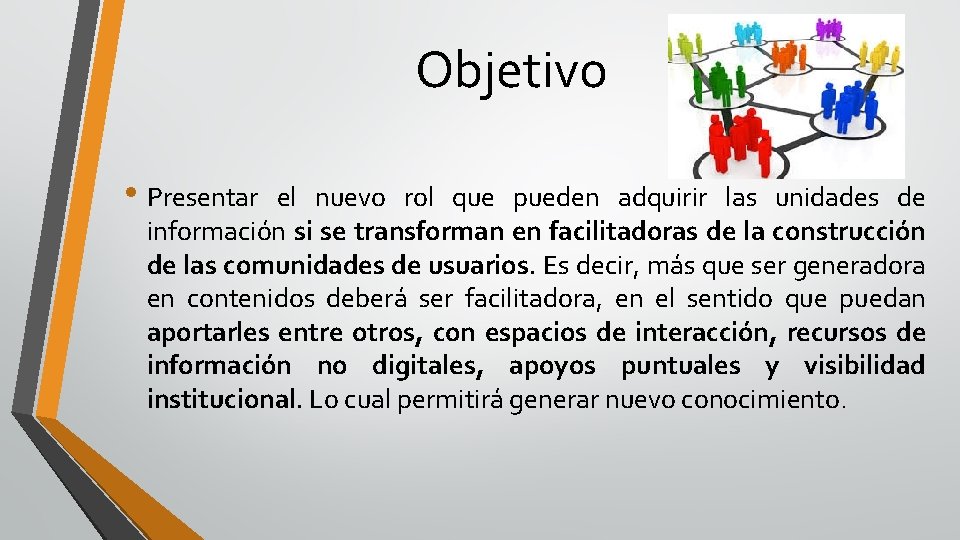 Objetivo

• Presentar el nuevo rol que pueden adquirir las unidades de información si se transforman en facilitadoras de la construcción de las comunidades de usuarios. Es decir, más que ser generadora en contenidos deberá ser facilitadora, en el sentido que puedan aportarles entre otros, con espacios de interacción, recursos de información no digitales, apoyos puntuales y visibilidad institucional. Lo cual permitirá generar nuevo conocimiento.